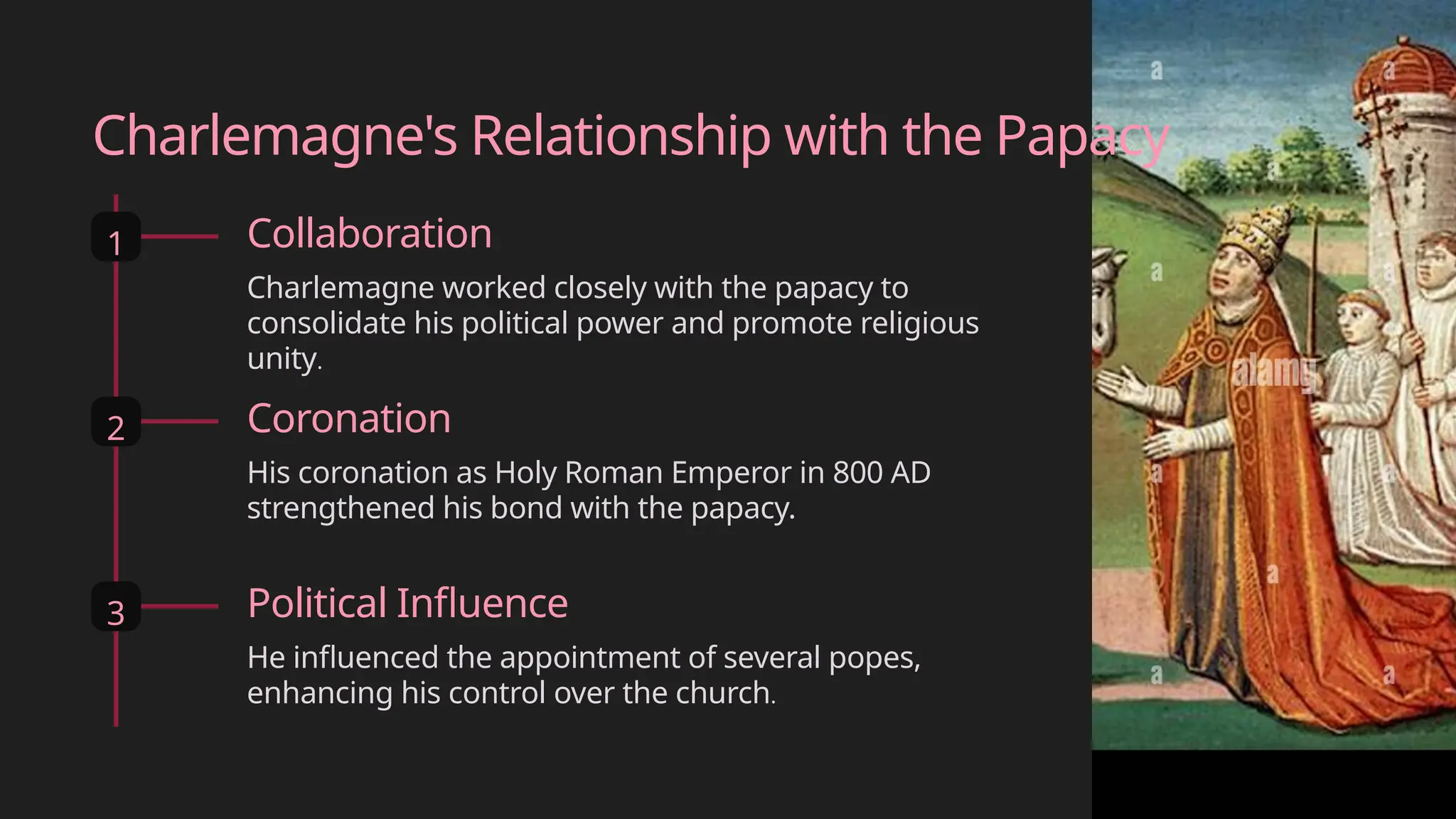 Charlemagne's Relationship with the Papacy

1

Collaboration

Charlemagne worked closely with the papacy to consolidate his political power and promote religious unity.

2

Coronation

His coronation as Holy Roman Emperor in 800 AD strengthened his bond with the papacy.

3

Political Influence

He influenced the appointment of several popes, enhancing his control over the church.

alamy